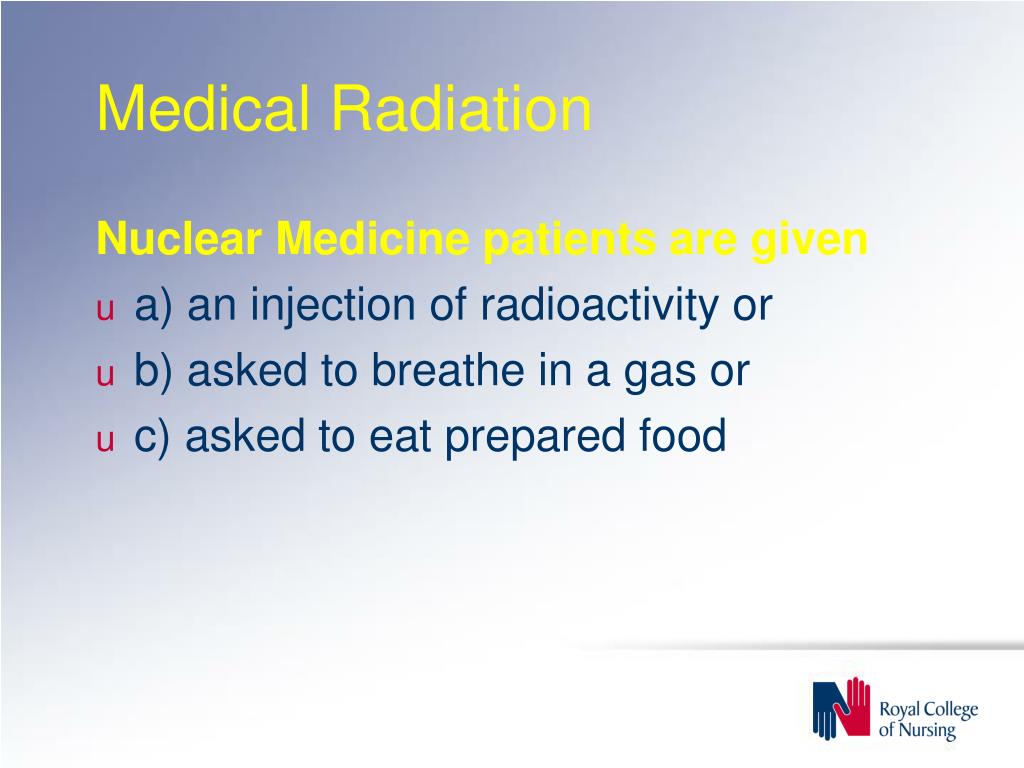 Medical Radiation

Nuclear Medicine patients are given

u a) an injection of radioactivity or

u b) asked to breathe in a gas or

u c) asked to eat prepared food

Royal College of Nursing